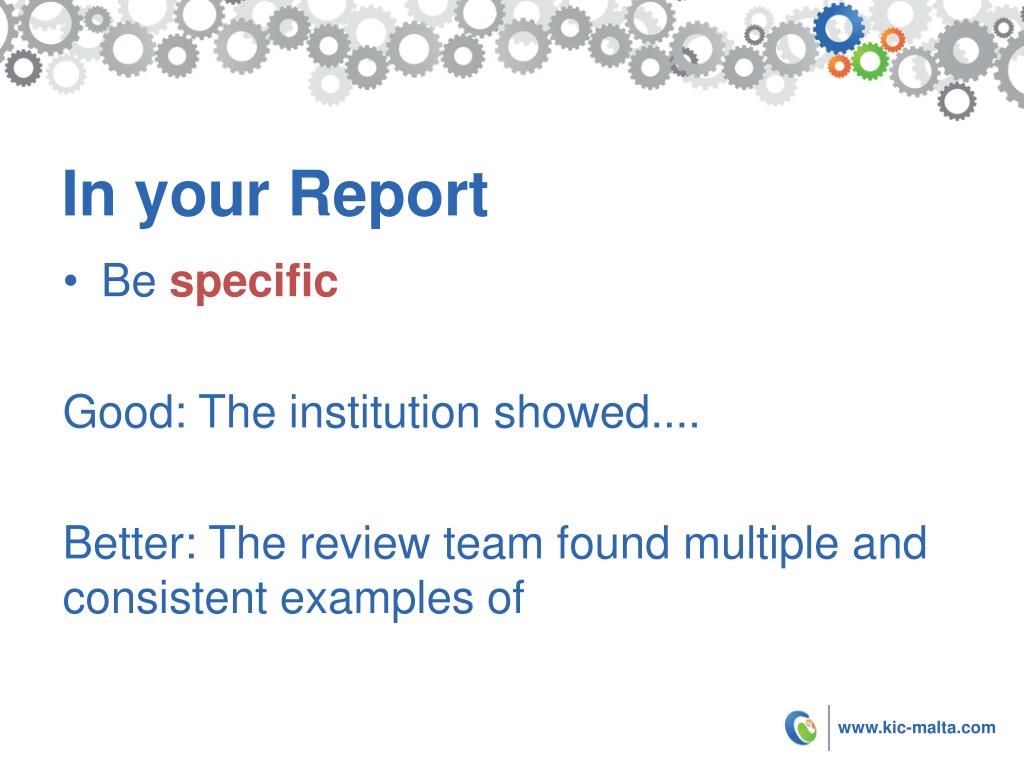 In your Report

• Be specific

Good: The institution showed....

Better: The review team found multiple and consistent examples of

www.kic-malta.com